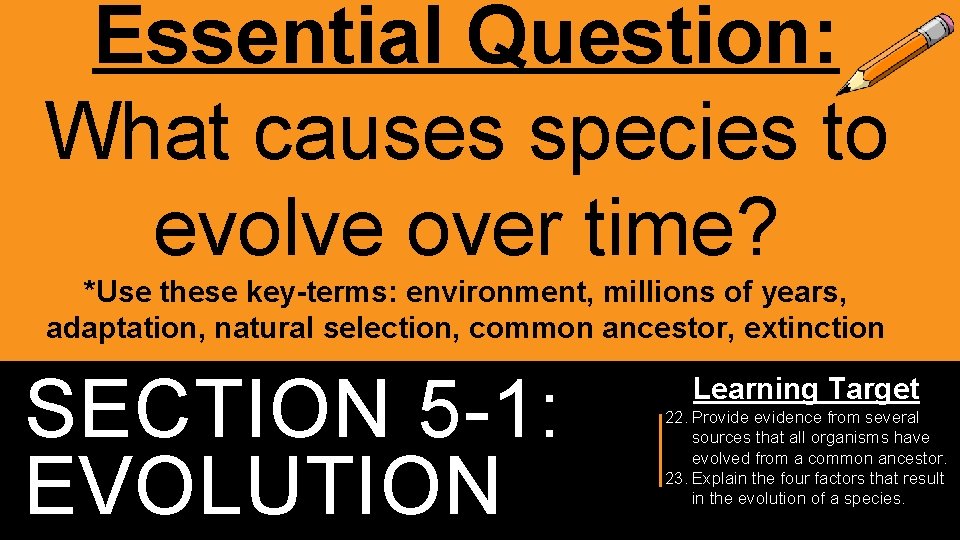 Essential Question:
What causes species to evolve over time?

*Use these key-terms: environment, millions of years, adaptation, natural selection, common ancestor, extinction

SECTION 5-1: EVOLUTION

Learning Target

22. Provide evidence from several sources that all organisms have evolved from a common ancestor.
23. Explain the four factors that result in the evolution of a species.